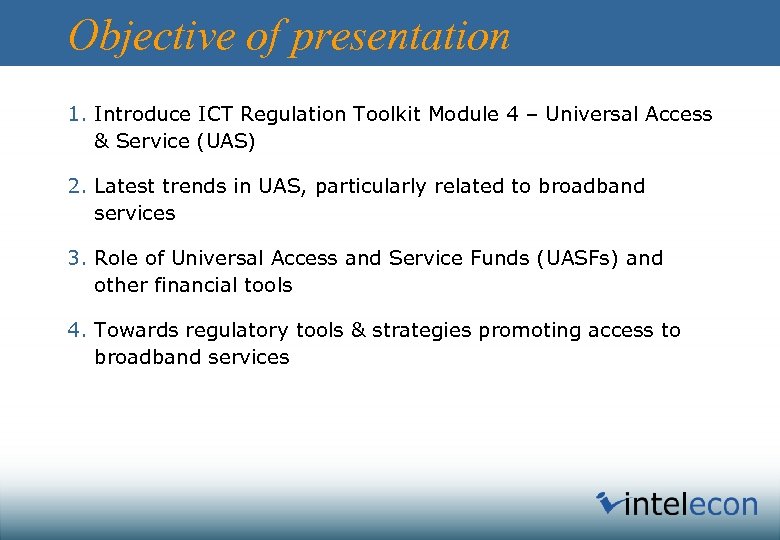 Objective of presentation

1. Introduce ICT Regulation Toolkit Module 4 – Universal Access & Service (UAS)

2. Latest trends in UAS, particularly related to broadband services

3. Role of Universal Access and Service Funds (UASFs) and other financial tools

4. Towards regulatory tools & strategies promoting access to broadband services

intelecon